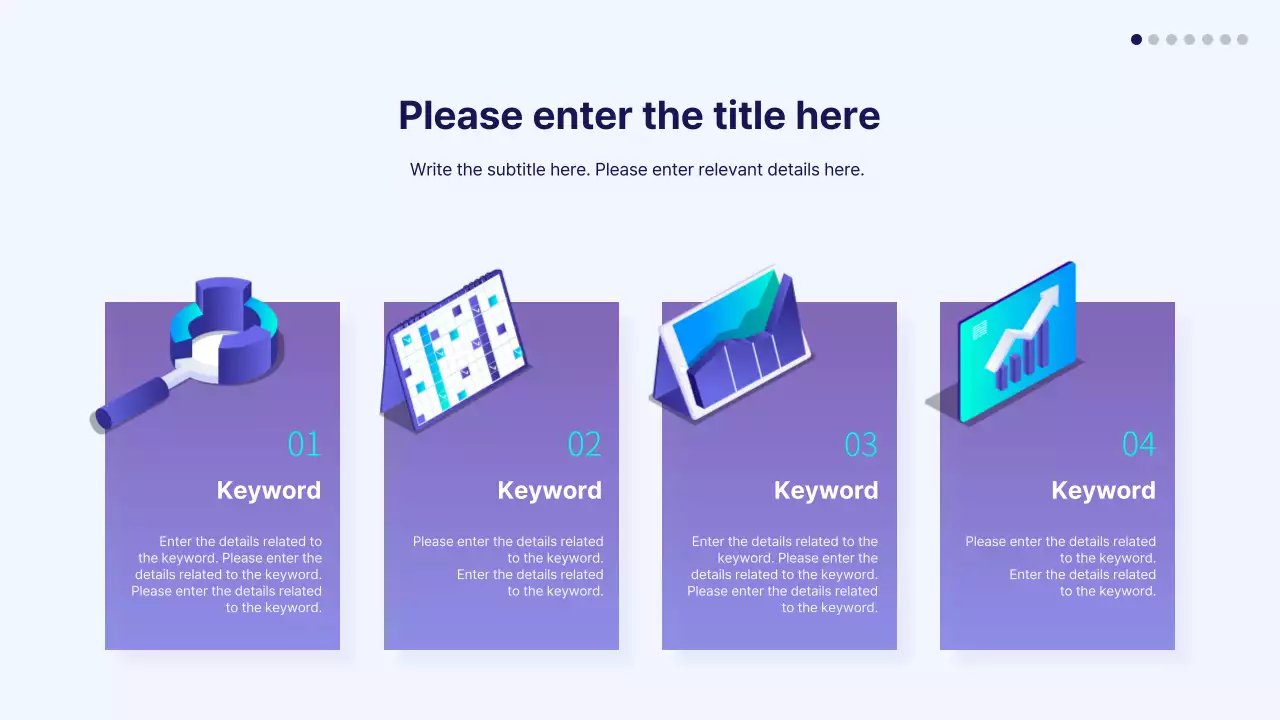 Please enter the title here

Write the subtitle here. Please enter relevant details here.

01

Keyword

Enter the details related to the keyword. Please enter the details related to the keyword. Please enter the details related to the keyword.

02

Keyword

Please enter the details related to the keyword. Enter the details related to the keyword.

03

Keyword

Enter the details related to the keyword. Please enter the details related to the keyword. Please enter the details related to the keyword.

04

Keyword

Please enter the details related to the keyword. Enter the details related to the keyword.